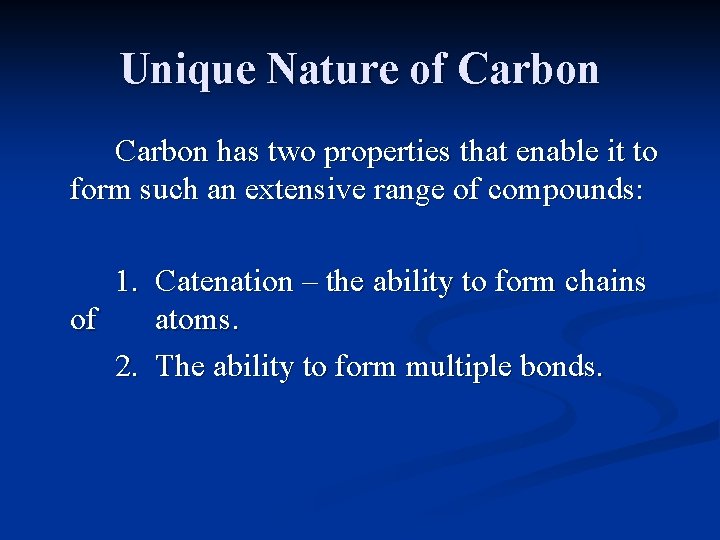 Unique Nature of Carbon

Carbon has two properties that enable it to form such an extensive range of compounds:

1. Catenation – the ability to form chains of atoms.
2. The ability to form multiple bonds.